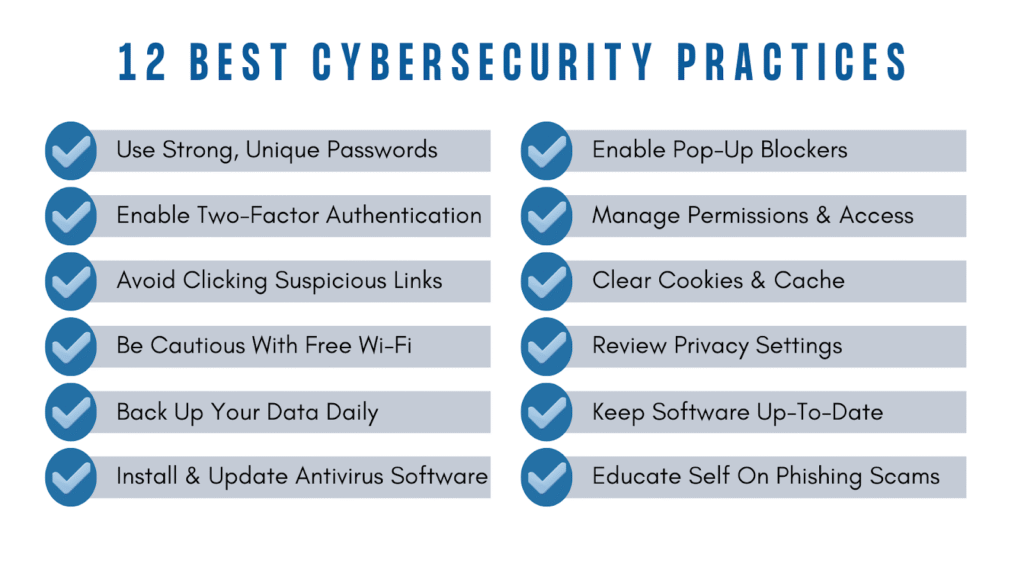 12 BEST CYBERSECURITY PRACTICES

Use Strong, Unique Passwords

Enable Two-Factor Authentication

Avoid Clicking Suspicious Links

Be Cautious With Free Wi-Fi

Back Up Your Data Daily

Install & Update Antivirus Software

Enable Pop-Up Blockers

Manage Permissions & Access

Clear Cookies & Cache

Review Privacy Settings

Keep Software Up-To-Date

Educate Self On Phishing Scams